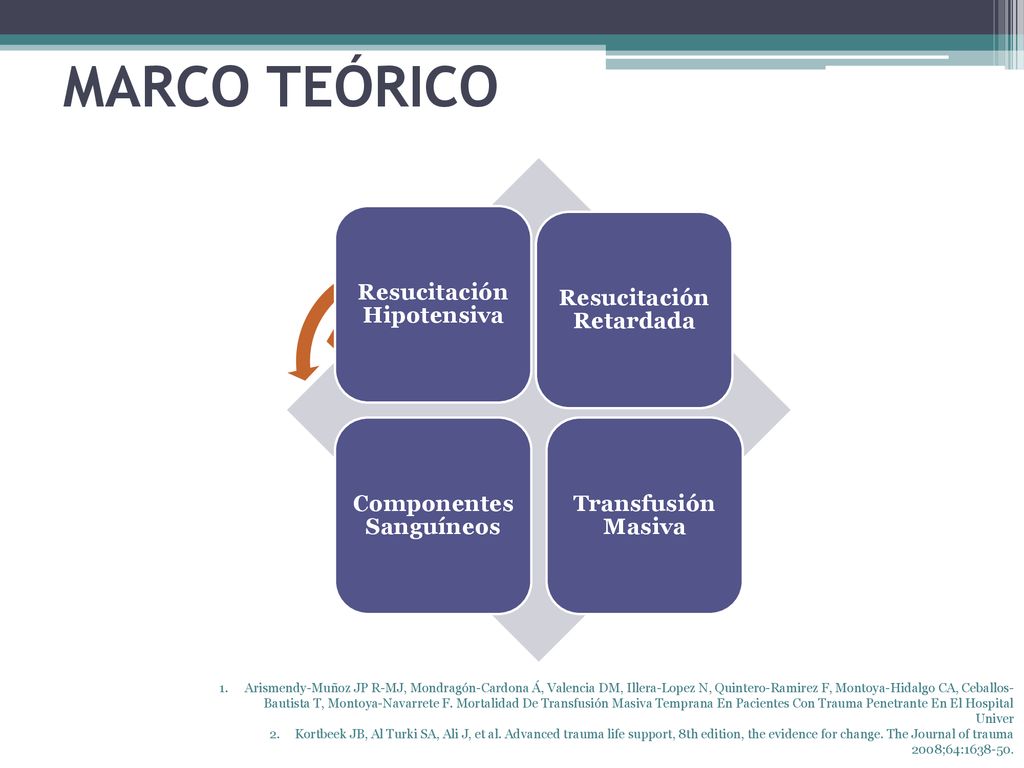 MARCO TEÓRICO

Resucitación Hipotensiva

Resucitación Retardada

Componentes Sanguíneos

Transfusión Masiva

1. Arismendy-Muñoz JP R-MJ, Mondragón-Cardona Á, Valencia DM, Illera-Lopez N, Quintero-Ramirez F, Montoya-Hidalgo CA, Ceballos-Bautista T, Montoya-Navarrete F. Mortalidad De Transfusión Masiva Temprana En Pacientes Con Trauma Penetrante En El Hospital Univer
2. Kortbeek JB, Al Turki SA, Ali J, et al. Advanced trauma life support, 8th edition, the evidence for change. The Journal of trauma 2008;64:1638-50.